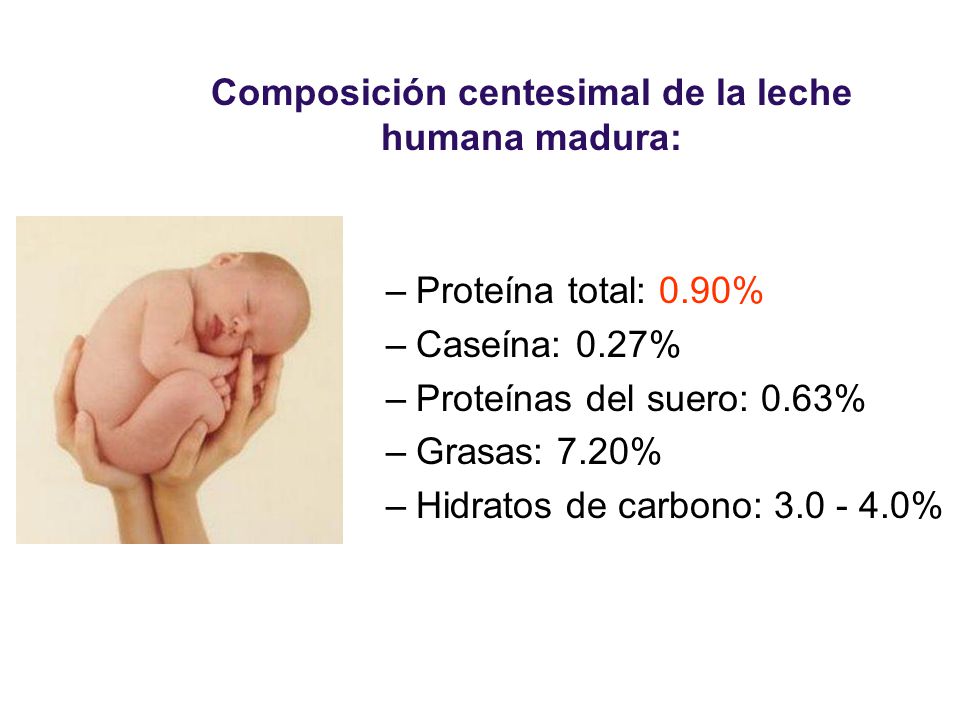 Composición centesimal de la leche humana madura:

– Proteína total: 0.90%
– Caseína: 0.27%
– Proteínas del suero: 0.63%
– Grasas: 7.20%
– Hidratos de carbono: 3.0 - 4.0%